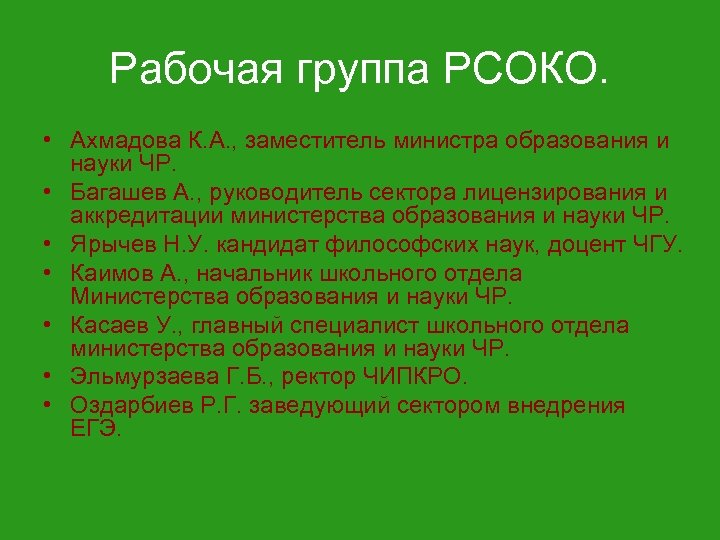 Рабочая группа РСОКО.

• Ахмадова К.А., заместитель министра образования и науки ЧР.
• Багашев А., руководитель сектора лицензирования и аккредитации министерства образования и науки ЧР.
• Ярычев Н.У. кандидат философских наук, доцент ЧГУ.
• Каимов А., начальник школьного отдела Министерства образования и науки ЧР.
• Касаев У., главный специалист школьного отдела министерства образования и науки ЧР.
• Эльмурзаева Г.Б., ректор ЧИПКРО.
• Оздарбиев Р.Г. заведующий сектором внедрения ЕГЭ.